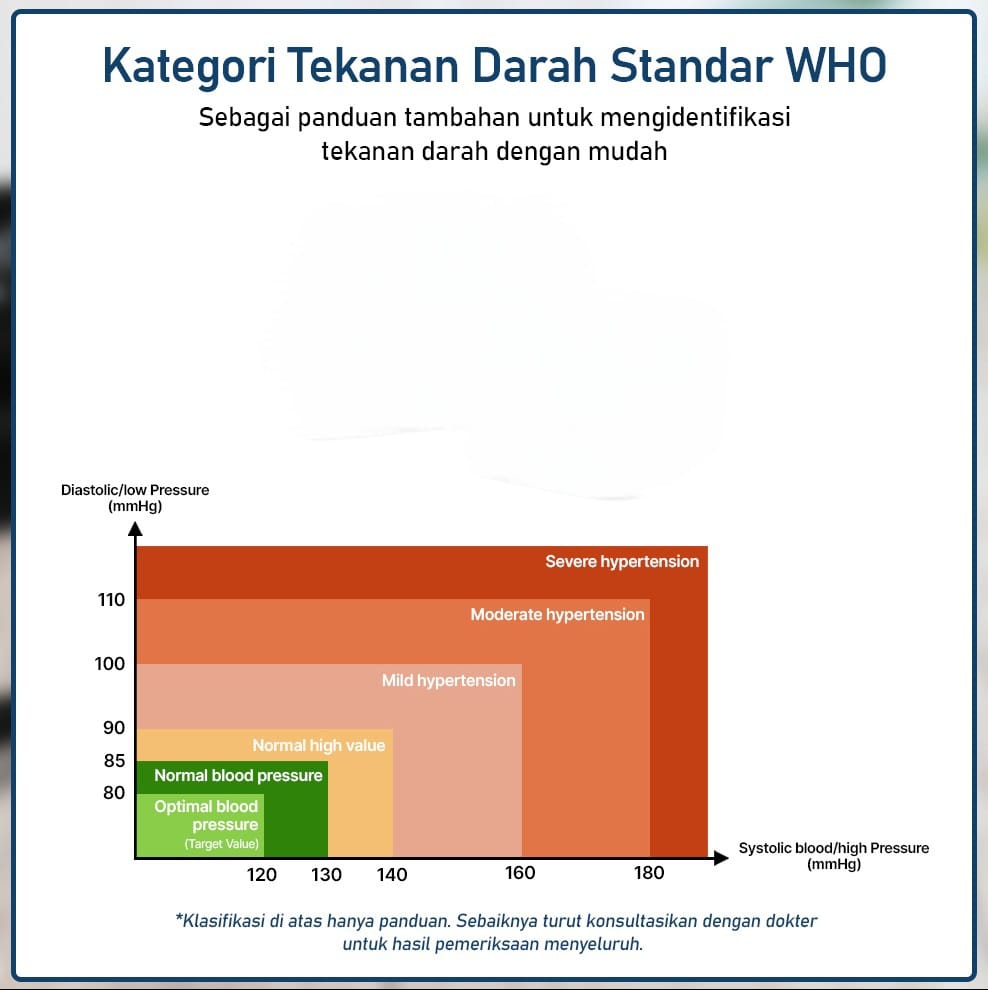 Kategori Tekanan Darah Standar WHO

Sebagai panduan tambahan untuk mengidentifikasi tekanan darah dengan mudah

Diastolic/low Pressure (mmHg)

110
100
90
85
80

Severe hypertension
Moderate hypertension
Mild hypertension
Normal high value
Normal blood pressure
Optimal blood pressure
(Target Value)

120 130 140 160 180

Systolic blood/high Pressure (mmHg)

*Klasifikasi di atas hanya panduan. Sebaiknya turut konsultasikan dengan dokter untuk hasil pemeriksaan menyeluruh.